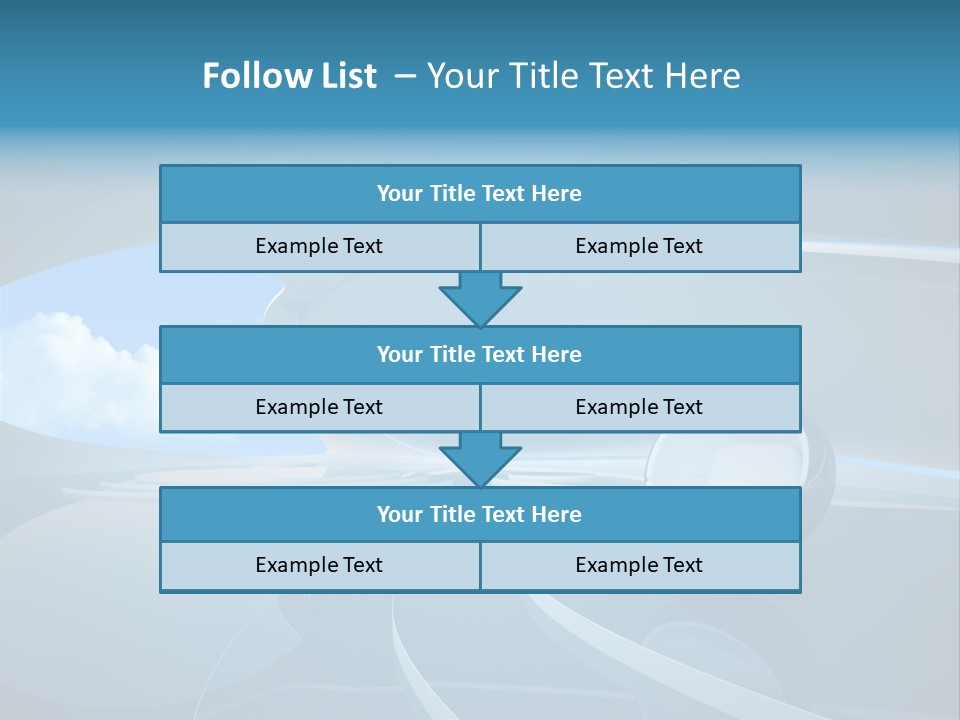 Follow List – Your Title Text Here

Your Title Text Here

Example Text

Example Text

Your Title Text Here

Example Text

Example Text

Your Title Text Here

Example Text

Example Text